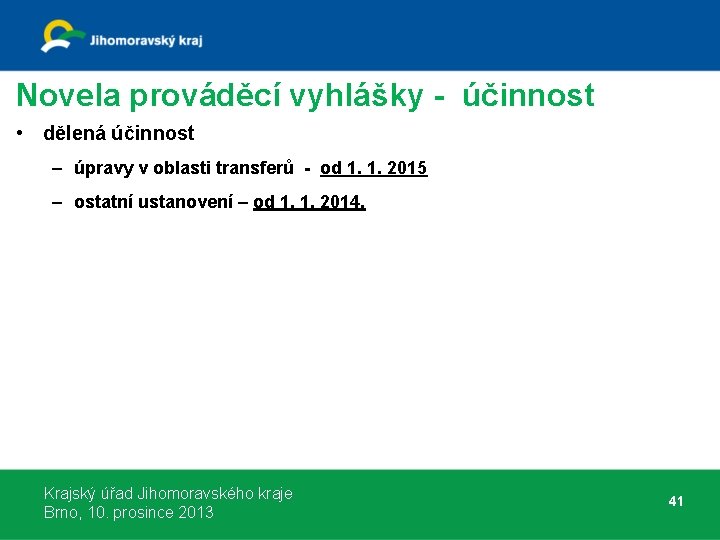 Jihomoravský kraj

Novela prováděcí vyhlášky - účinnost

• dělená účinnost

– úpravy v oblasti transferů - od 1. 1. 2015

– ostatní ustanovení – od 1. 1. 2014.

Krajský úřad Jihomoravského kraje
Brno, 10. prosince 2013

41